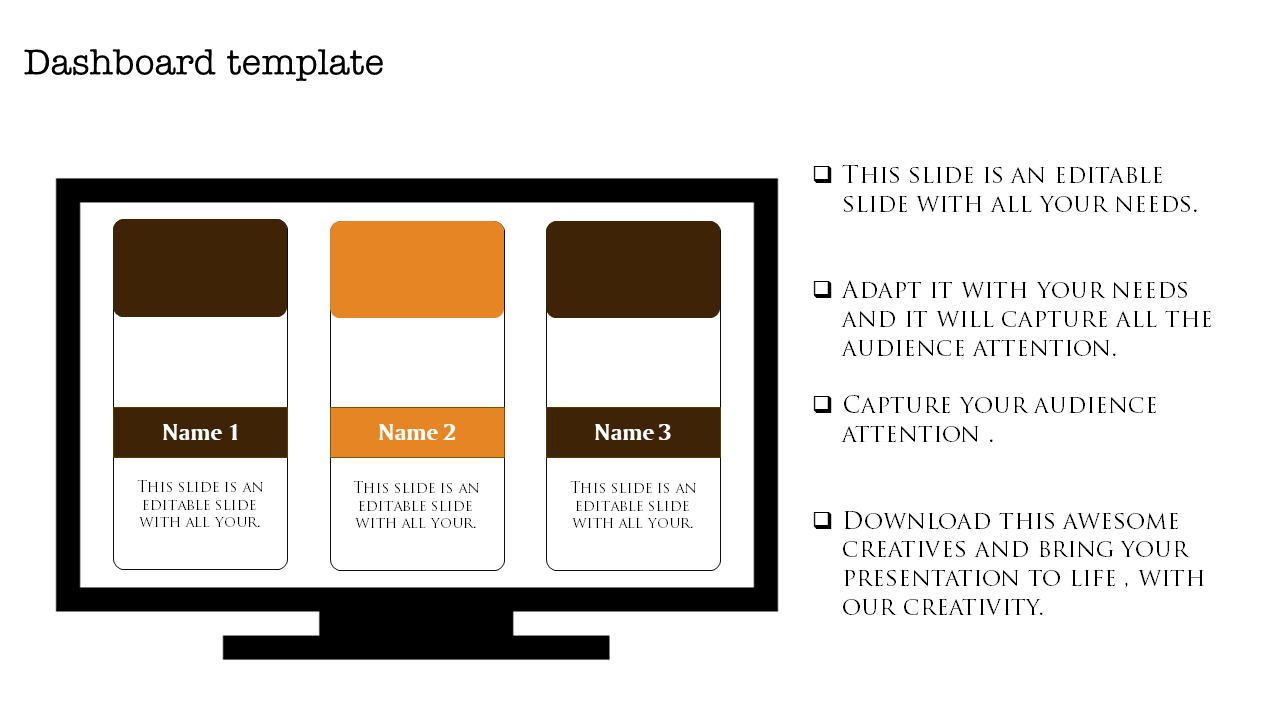 Dashboard template

Name 1

This slide is an editable slide with all your.

Name 2

This slide is an editable slide with all your.

Name 3

This slide is an editable slide with all your.

❑ This slide is an editable slide with all your needs.

❑ Adapt it with your needs and it will capture all the audience attention.

❑ Capture your audience attention .

❑ Download this awesome creatives and bring your presentation to life , with our creativity.